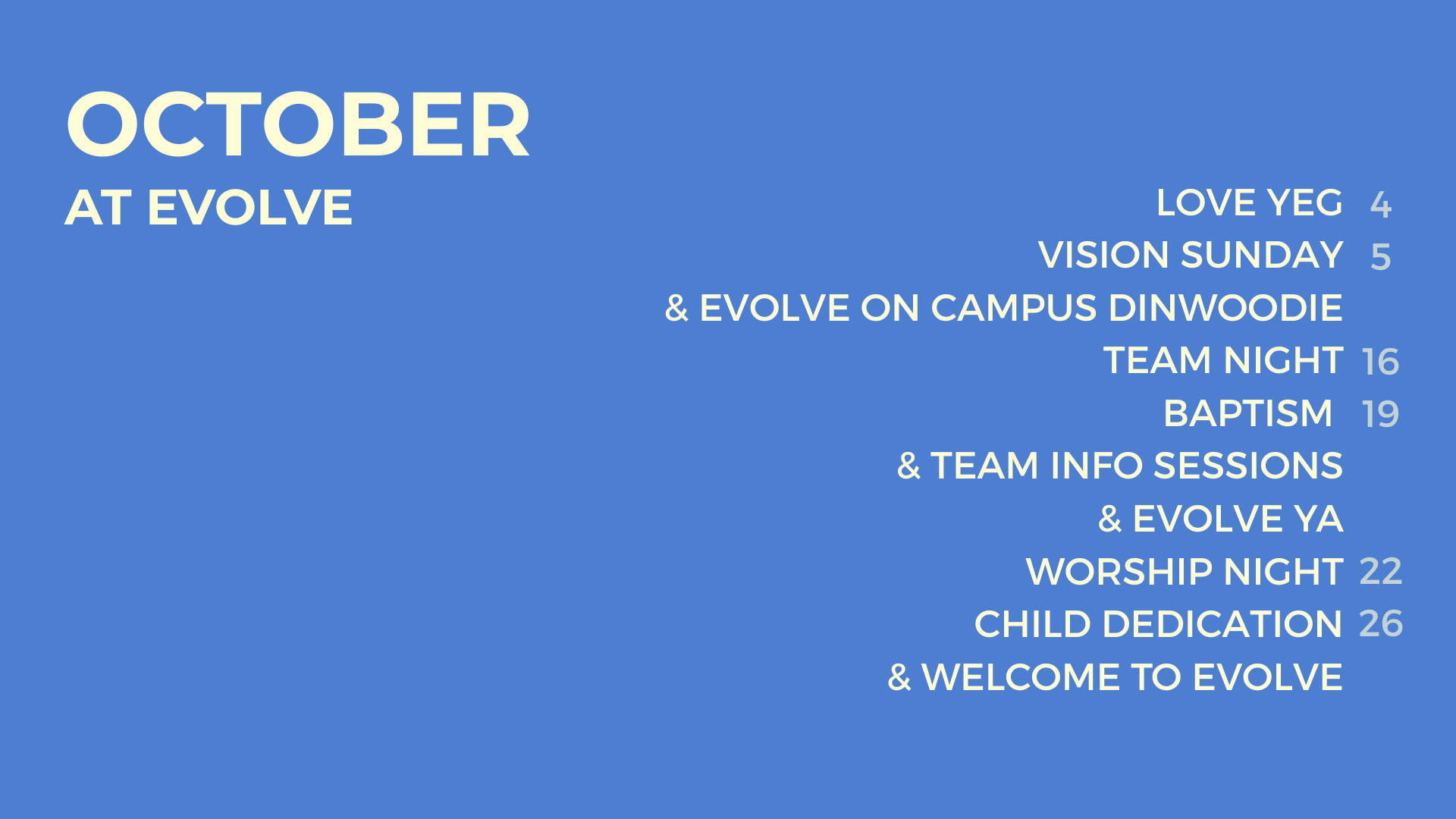 OCTOBER
AT EVOLVE

LOVE YEG 4
VISION SUNDAY 5
& EVOLVE ON CAMPUS DINWOODIE
TEAM NIGHT 16
BAPTISM 19
& TEAM INFO SESSIONS
& EVOLVE YA
WORSHIP NIGHT 22
CHILD DEDICATION 26
& WELCOME TO EVOLVE